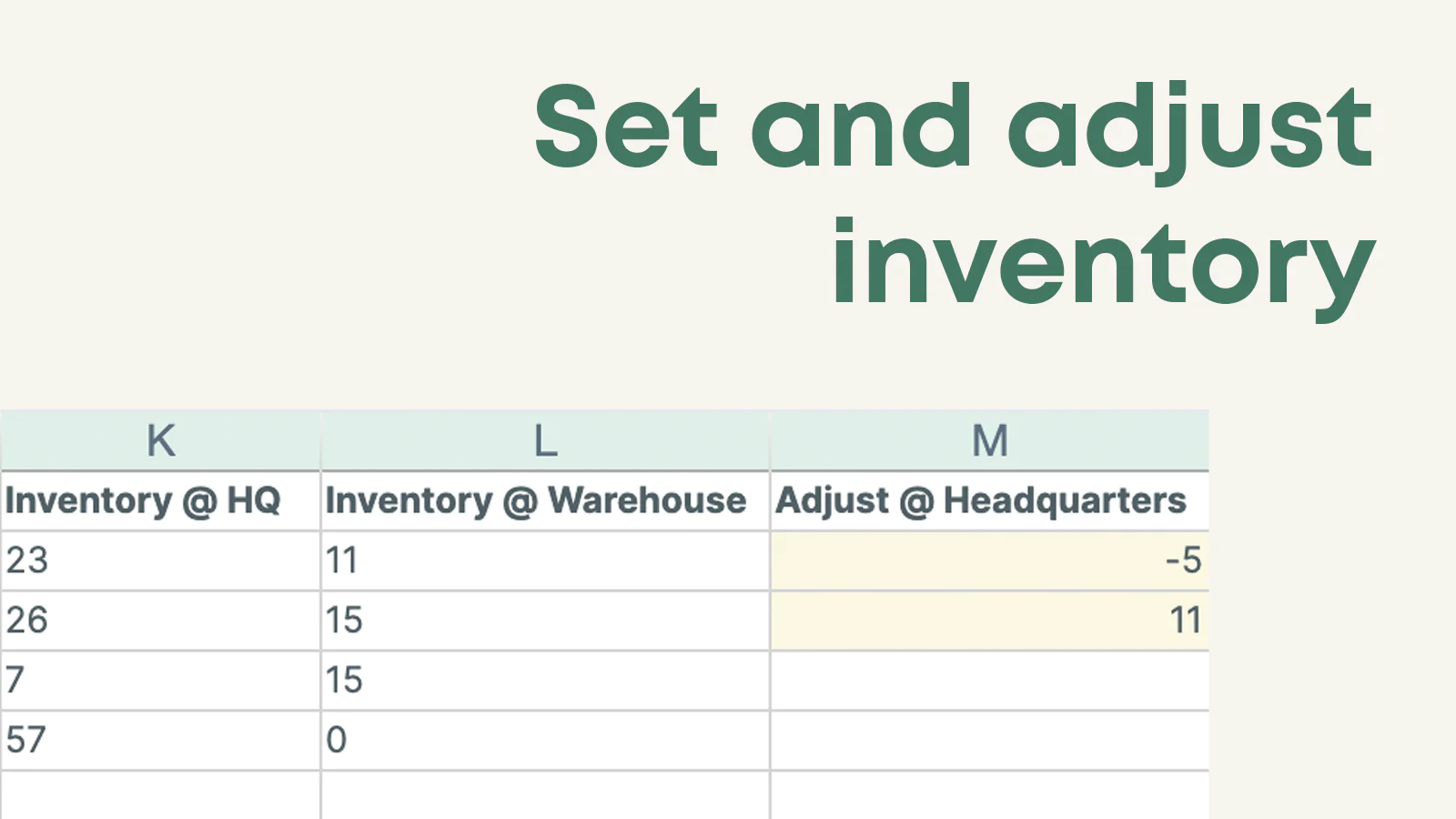 Set and adjust inventory

| K | L | M |
|---|---|---|
| Inventory @ HQ | Inventory @ Warehouse | Adjust @ Headquarters |
| 23 | 11 | -5 |
| 26 | 15 | 11 |
| 7 | 15 | |
| 57 | 0 | |
| | | |